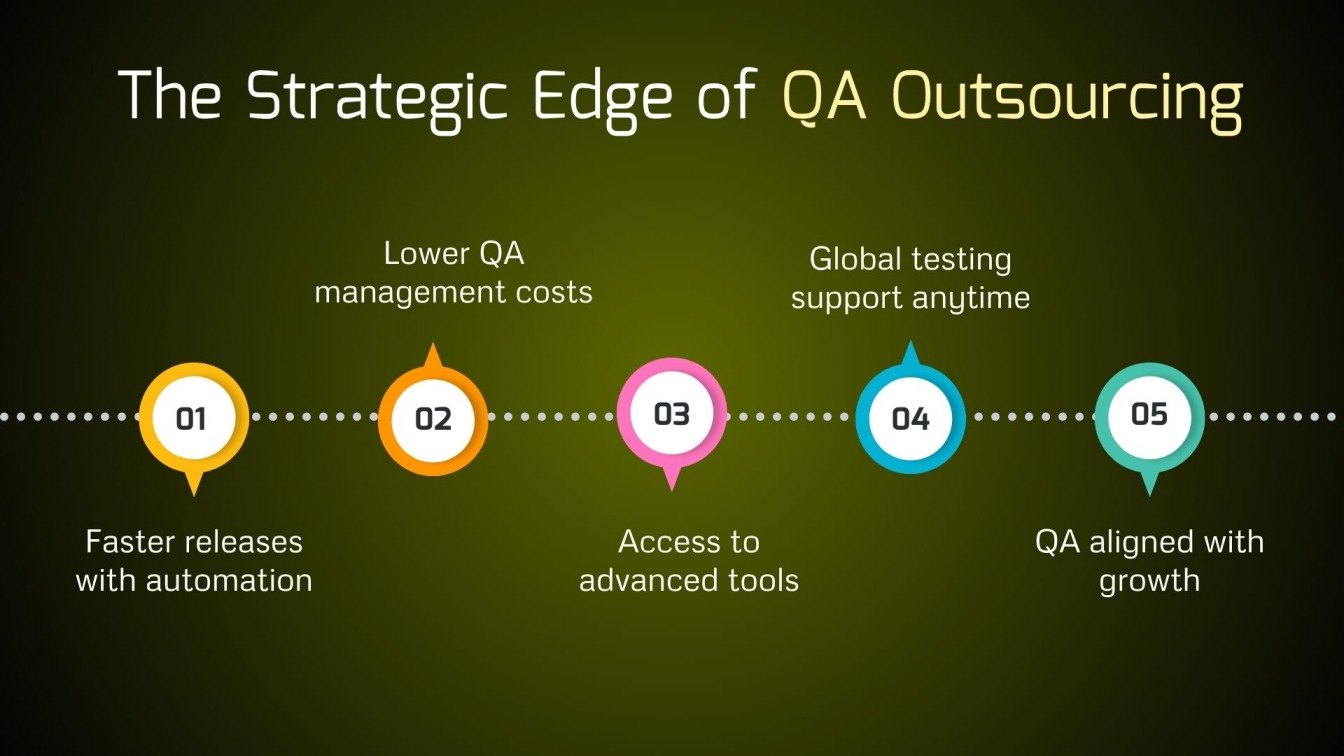 The Strategic Edge of QA Outsourcing

01

Faster releases with automation

02

Lower QA management costs

03

Access to advanced tools

04

Global testing support anytime

05

QA aligned with growth